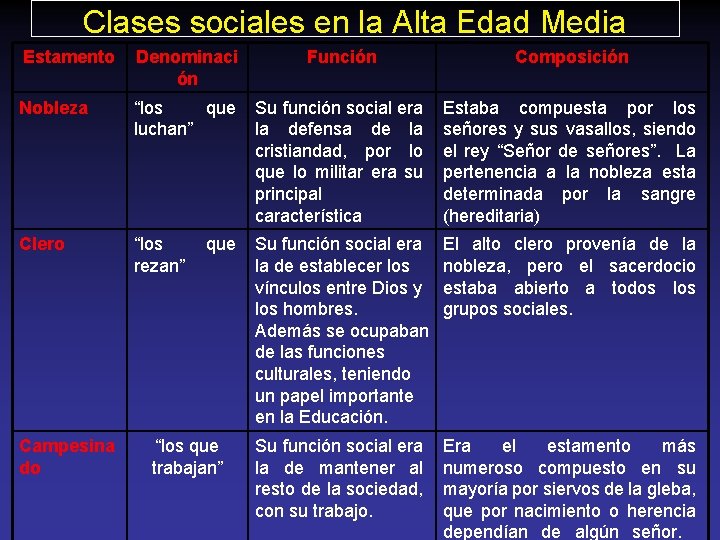 Clases sociales en la Alta Edad Media

| Estamento | Denominación | Función | Composición |
|---|---|---|---|
| Nobleza | “los que luchan” | Su función social era la defensa de la cristiandad, por lo que lo militar era su principal característica | Estaba compuesta por los señores y sus vasallos, siendo el rey “Señor de señores”. La pertenencia a la nobleza esta determinada por la sangre (hereditaria) |
| Clero | “los que rezan” | Su función social era la de establecer los vínculos entre Dios y los hombres. Además se ocupaban de las funciones culturales, teniendo un papel importante en la Educación. | El alto clero provenía de la nobleza, pero el sacerdocio estaba abierto a todos los grupos sociales. |
| Campesinado | “los que trabajan” | Su función social era la de mantener al resto de la sociedad, con su trabajo. | Era el estamento más numeroso compuesto en su mayoría por siervos de la gleba, que por nacimiento o herencia dependían de algún señor. |